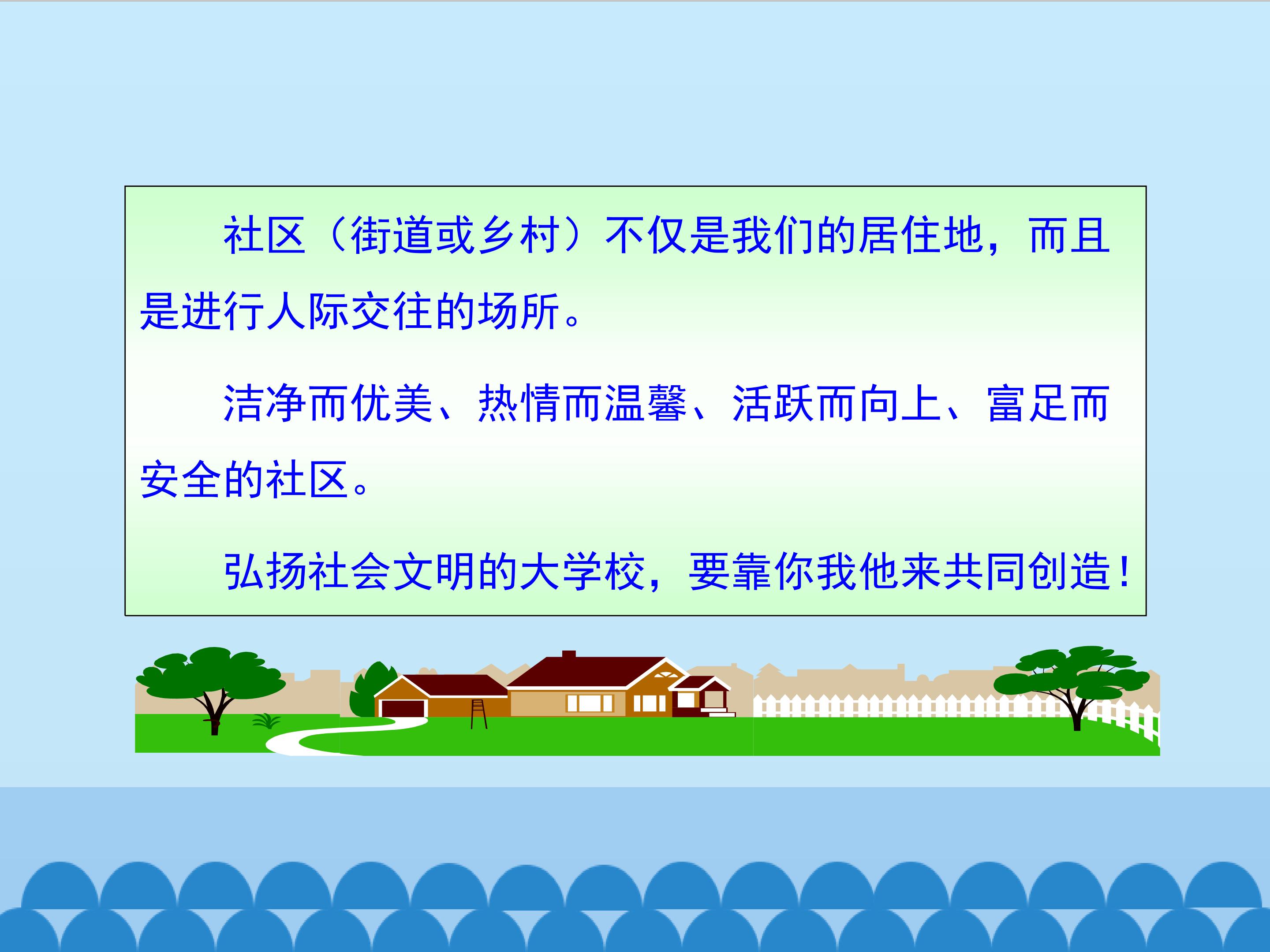 社区（街道或乡村）不仅是我们的居住地，而且是进行人际交往的场所。

洁净而优美、热情而温馨、活跃而向上、富足而安全的社区。

弘扬社会文明的大学校，要靠你我他来共同创造！